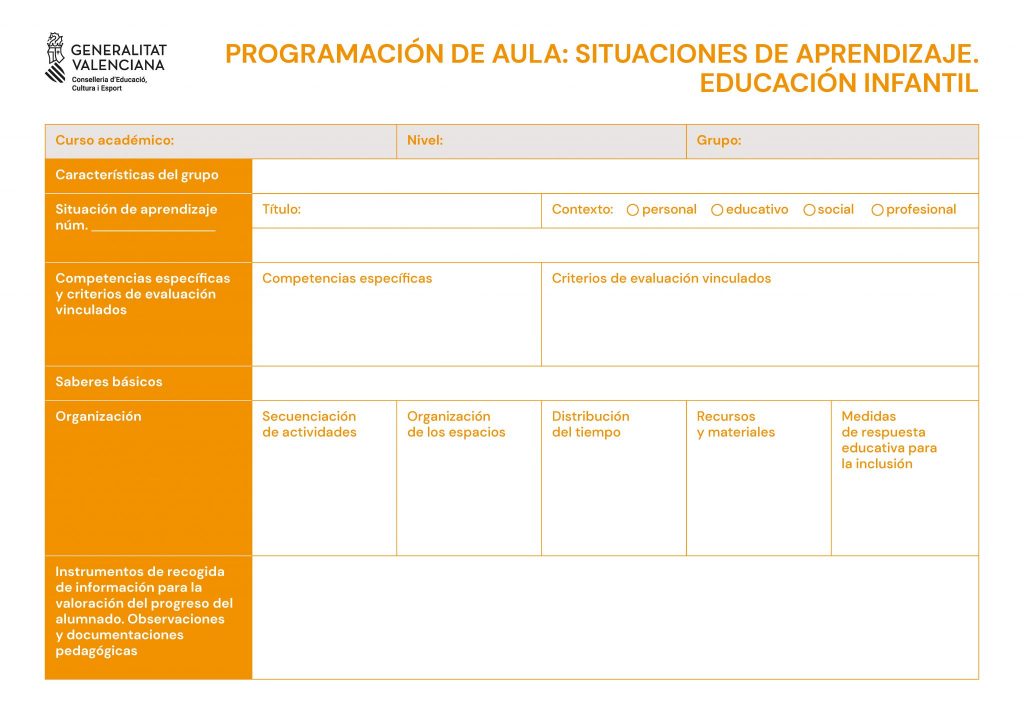 GENERALITAT VALENCIANA
Conselleria d'Educació, Cultura i Esport

PROGRAMACIÓN DE AULA: SITUACIONES DE APRENDIZAJE. EDUCACIÓN INFANTIL

| Curso académico: | | Nivel: | | Grupo: | |
|---|---|---|---|---|---|
| Características del grupo | | | | | |
| Situación de aprendizaje núm. ________________ | Título: | | Contexto: ○ personal ○ educativo ○ social ○ profesional | | |
| Competencias específicas y criterios de evaluación vinculados | Competencias específicas | | Criterios de evaluación vinculados | | |
| Saberes básicos | | | | | |
| Organización | Secuenciación de actividades | Organización de los espacios | Distribución del tiempo | Recursos y materiales | Medidas de respuesta educativa para la inclusión |
| Instrumentos de recogida de información para la valoración del progreso del alumnado. Observaciones y documentaciones pedagógicas | | | | | |